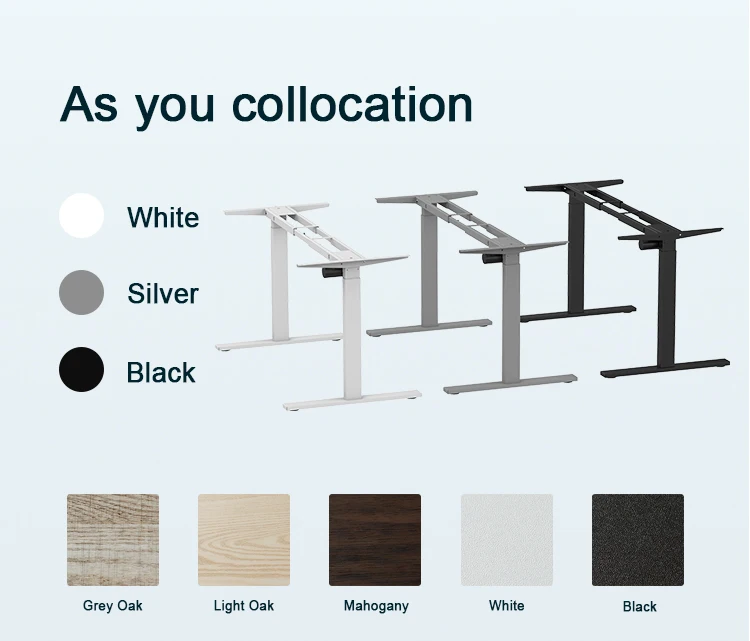 As you collocation

White

Silver

Black

Grey Oak

Light Oak

Mahogany

White

Black